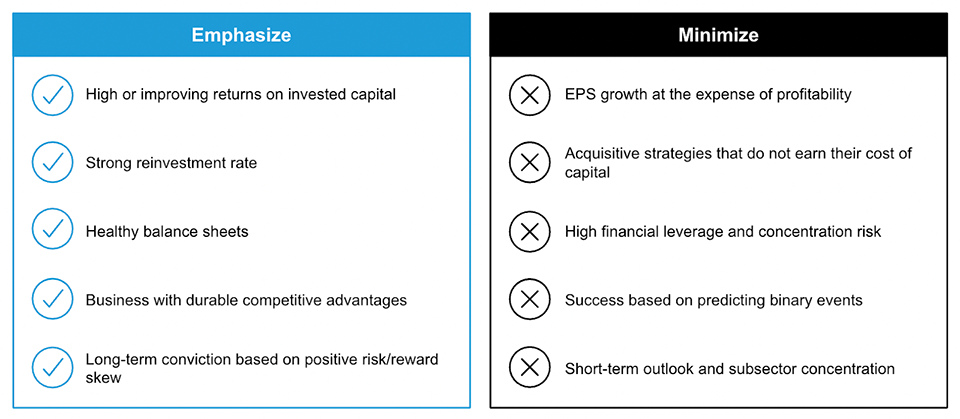 Emphasize

High or improving returns on invested capital

Strong reinvestment rate

Healthy balance sheets

Business with durable competitive advantages

Long-term conviction based on positive risk/reward skew

Minimize

EPS growth at the expense of profitability

Acquisitive strategies that do not earn their cost of capital

High financial leverage and concentration risk

Success based on predicting binary events

Short-term outlook and subsector concentration